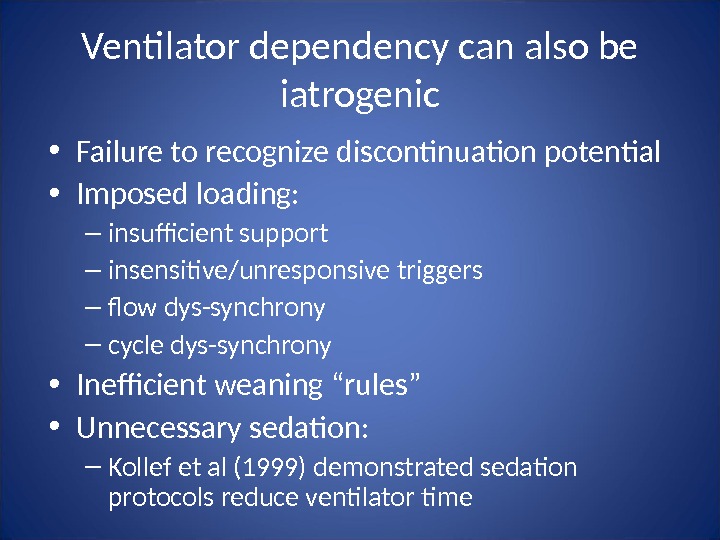 Ventilator dependency can also be iatrogenic

• Failure to recognize discontinuation potential
• Imposed loading:
– insufficient support
– insensitive/unresponsive triggers
– flow dys-synchrony
– cycle dys-synchrony
• Inefficient weaning “rules”
• Unnecessary sedation:
– Kollef et al (1999) demonstrated sedation protocols reduce ventilator time